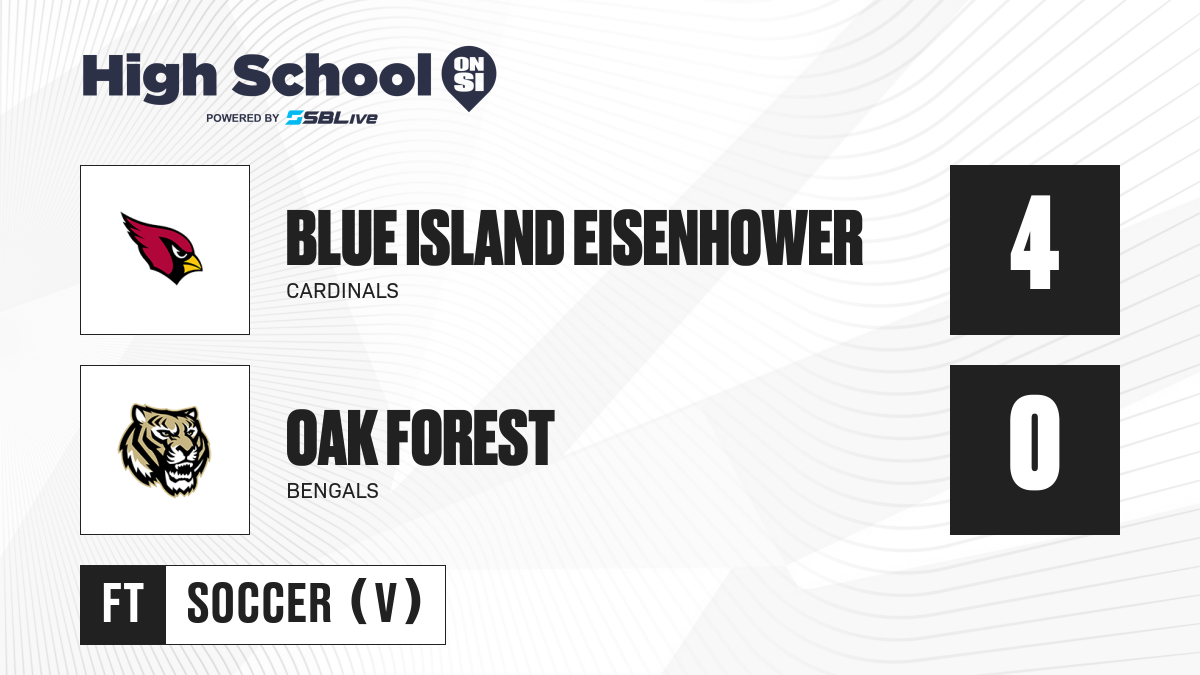 High School ON SI
POWERED BY SBLive

BLUE ISLAND EISENHOWER
CARDINALS
4

OAK FOREST
BENGALS
0

FT SOCCER (V)